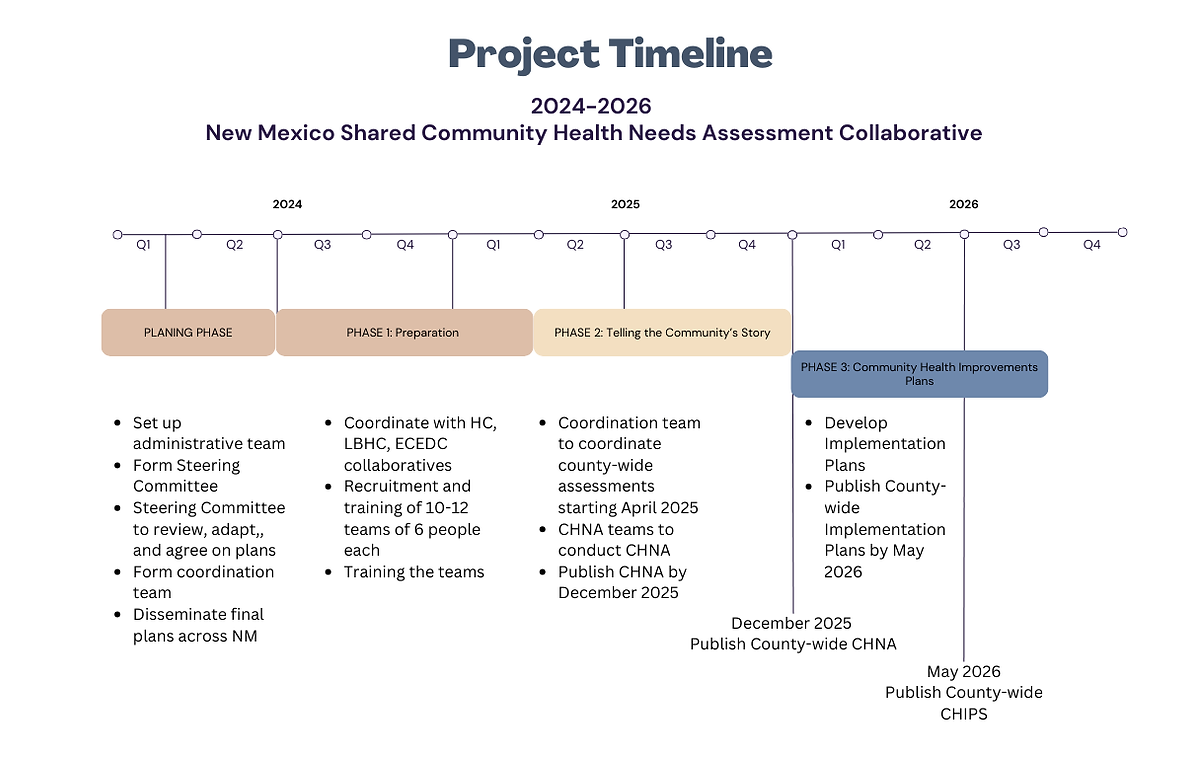 Project Timeline

2024-2026
New Mexico Shared Community Health Needs Assessment Collaborative

2024

2025

2026

Q1 Q2 Q3 Q4 Q1 Q2 Q3 Q4 Q1 Q2 Q3 Q4

PLANING PHASE

PHASE 1: Preparation

PHASE 2: Telling the Community's Story

PHASE 3: Community Health Improvements Plans

- Set up administrative team
- Form Steering Committee
- Steering Committee to review, adapt,, and agree on plans
- Form coordination team
- Disseminate final plans across NM

- Coordinate with HC, LBHC, ECEDC collaboratives
- Recruitment and training of 10-12 teams of 6 people each
- Training the teams

- Coordination team to coordinate county-wide assessments starting April 2025
- CHNA teams to conduct CHNA
- Publish CHNA by December 2025

- Develop Implementation Plans
- Publish County-wide Implementation Plans by May 2026

December 2025
Publish County-wide CHNA

May 2026
Publish County-wide CHIPS